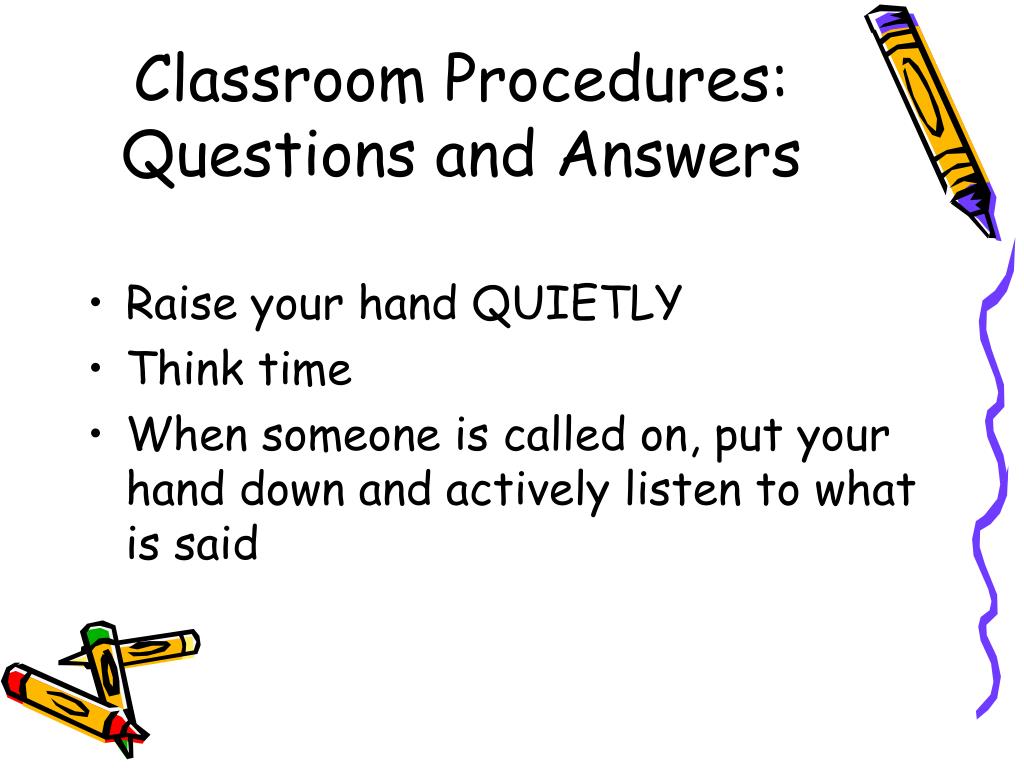 Classroom Procedures: Questions and Answers

• Raise your hand QUIETLY
• Think time
• When someone is called on, put your hand down and actively listen to what is said